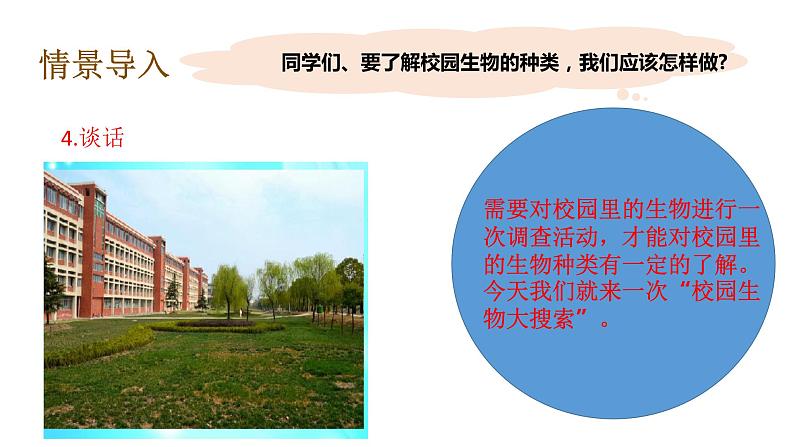 情景导入

同学们、要了解校园生物的种类，我们应该怎样做?

4.谈话

需要对校园里的生物进行一次调查活动，才能对校园里的生物种类有一定的了解。今天我们就来一次“校园生物大搜索”。